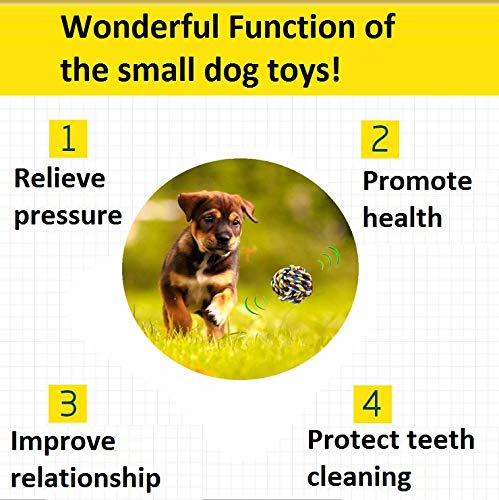 Wonderful Function of the small dog toys!

1

Relieve pressure

2

Promote health

3

Improve relationship

4

Protect teeth cleaning